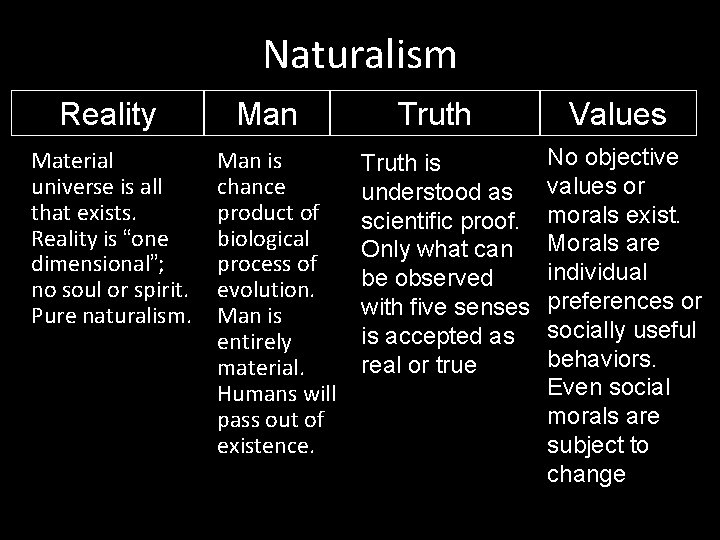 Naturalism

| Reality | Man | Truth | Values |
|---|---|---|---|
| Material universe is all that exists. Reality is “one dimensional”; no soul or spirit. Pure naturalism. | Man is chance product of biological process of evolution. Man is entirely material. Humans will pass out of existence. | Truth is understood as scientific proof. Only what can be observed with five senses is accepted as real or true | No objective values or morals exist. Morals are individual preferences or socially useful behaviors. Even social morals are subject to change |